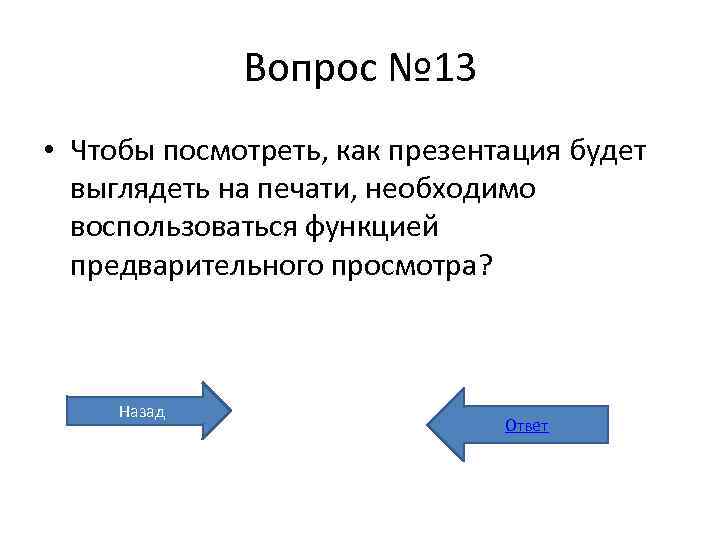 Вопрос №13

• Чтобы посмотреть, как презентация будет выглядеть на печати, необходимо воспользоваться функцией предварительного просмотра?

Назад

Ответ